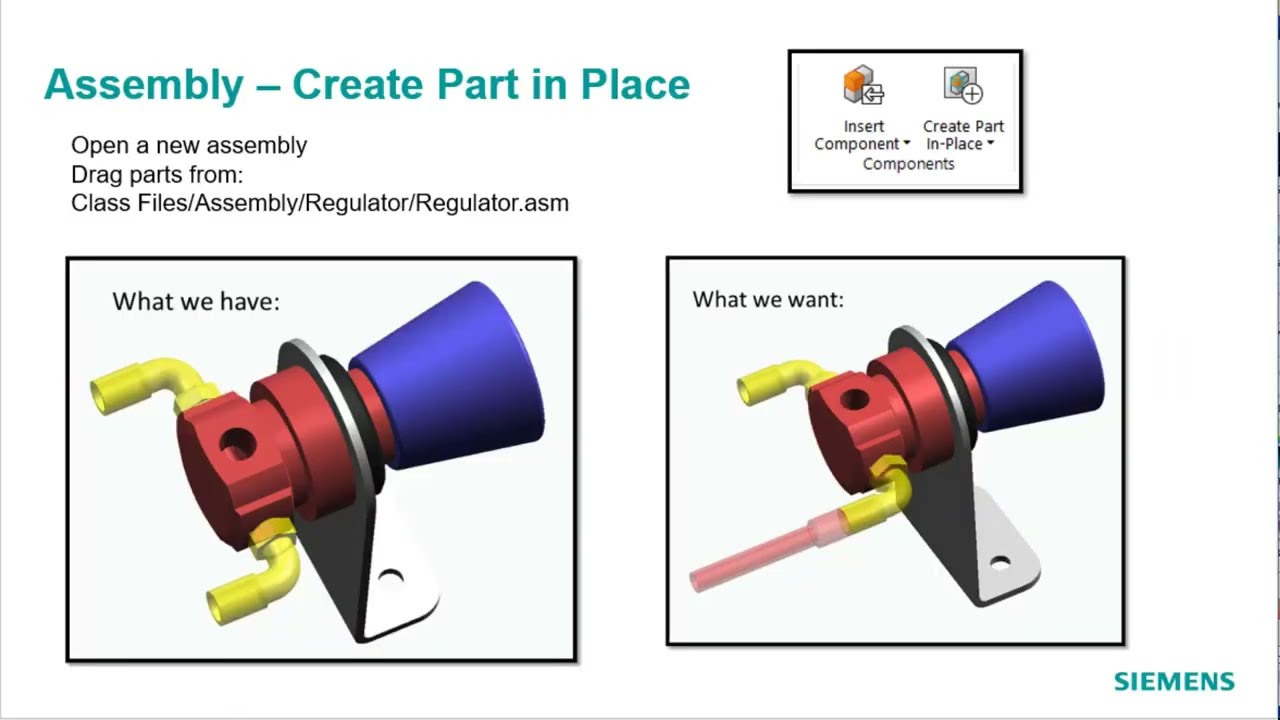 Assembly – Create Part in Place

Open a new assembly
Drag parts from:
Class Files/Assembly/Regulator/Regulator.asm

Insert Component
Create Part In-Place
Components

What we have:

What we want:

SIEMENS